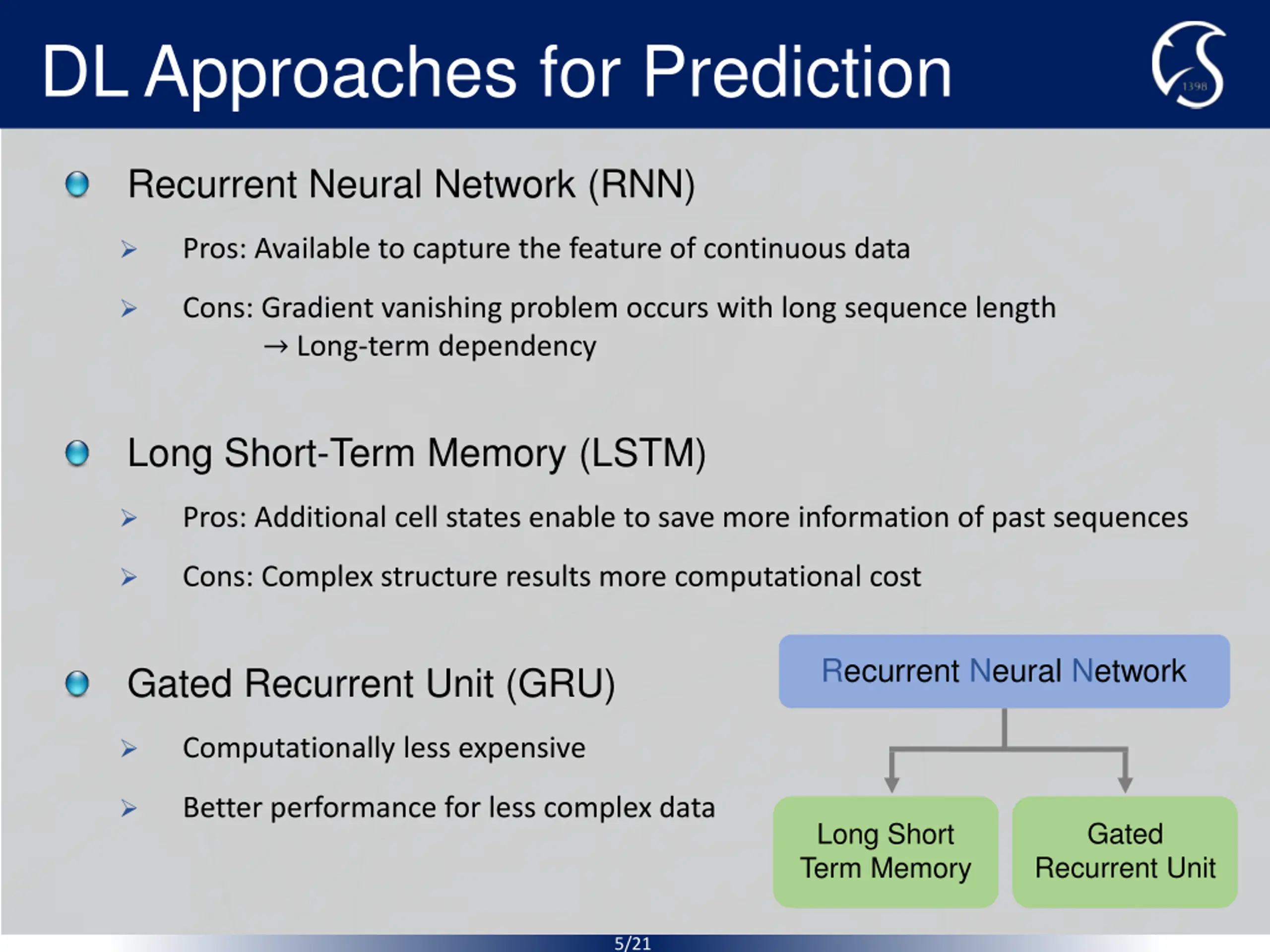 DL Approaches for Prediction

1398

Recurrent Neural Network (RNN)

Pros: Available to capture the feature of continuous data

Cons: Gradient vanishing problem occurs with long sequence length
→ Long-term dependency

Long Short-Term Memory (LSTM)

Pros: Additional cell states enable to save more information of past sequences

Cons: Complex structure results more computational cost

Gated Recurrent Unit (GRU)

Computationally less expensive

Better performance for less complex data

Recurrent Neural Network

Long Short Term Memory

Gated Recurrent Unit

5/21